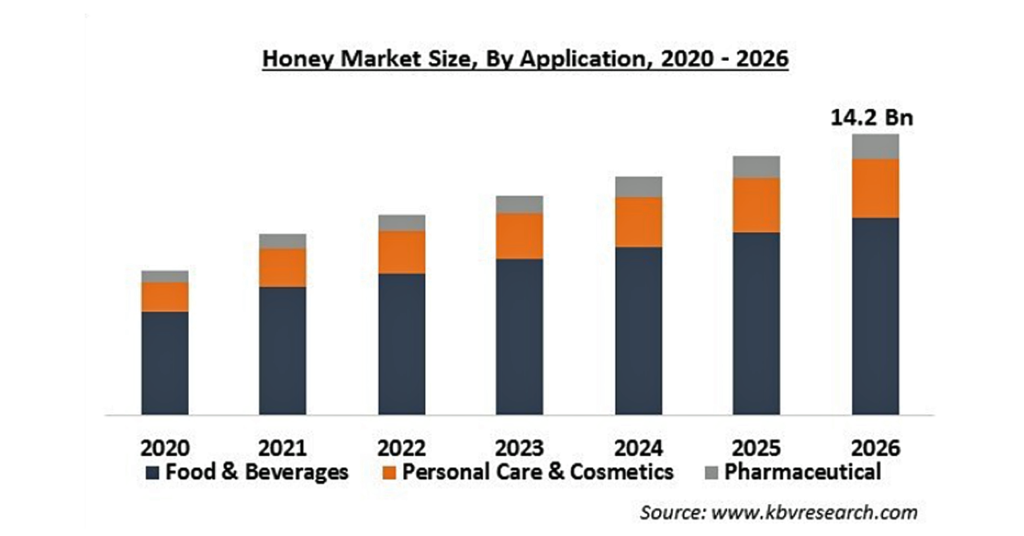 Honey Market Size, By Application, 2020 - 2026

14.2 Bn

2020
2021
2022
2023
2024
2025
2026

Food & Beverages
Personal Care & Cosmetics
Pharmaceutical

Source: www.kbvresearch.com